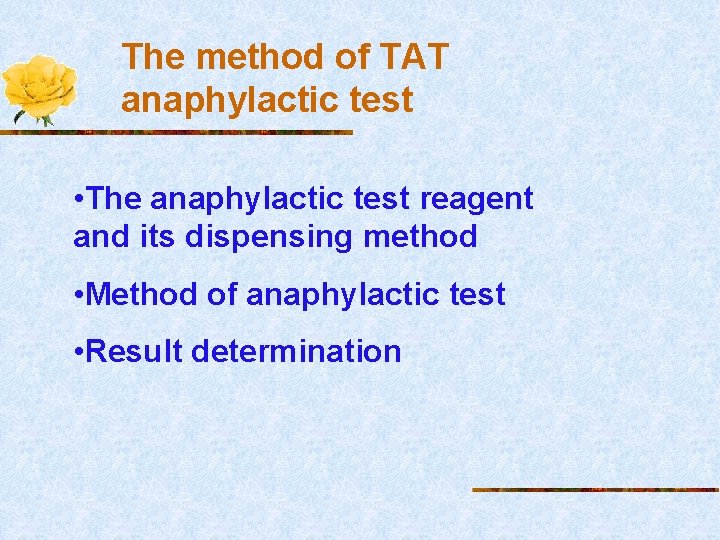 The method of TAT anaphylactic test

•The anaphylactic test reagent and its dispensing method

•Method of anaphylactic test

•Result determination